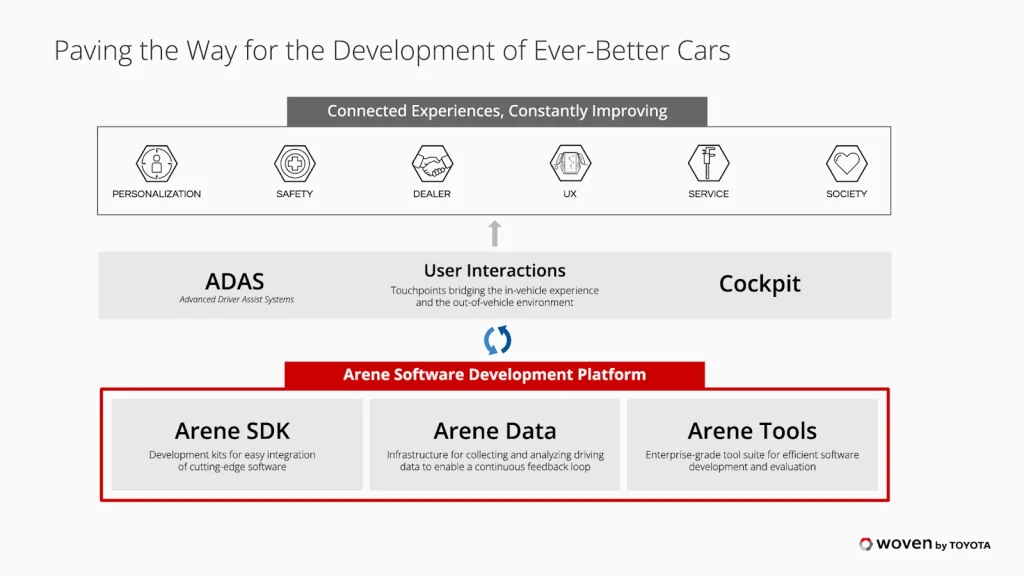 Paving the Way for the Development of Ever-Better Cars

Connected Experiences, Constantly Improving

PERSONALIZATION

SAFETY

DEALER

UX

SERVICE

SOCIETY

ADAS
Advanced Driver Assist Systems

User Interactions
Touchpoints bridging the in-vehicle experience and the out-of-vehicle environment

Cockpit

Arene Software Development Platform

Arene SDK
Development kits for easy integration of cutting-edge software

Arene Data
Infrastructure for collecting and analyzing driving data to enable a continuous feedback loop

Arene Tools
Enterprise-grade tool suite for efficient software development and evaluation

woven by TOYOTA